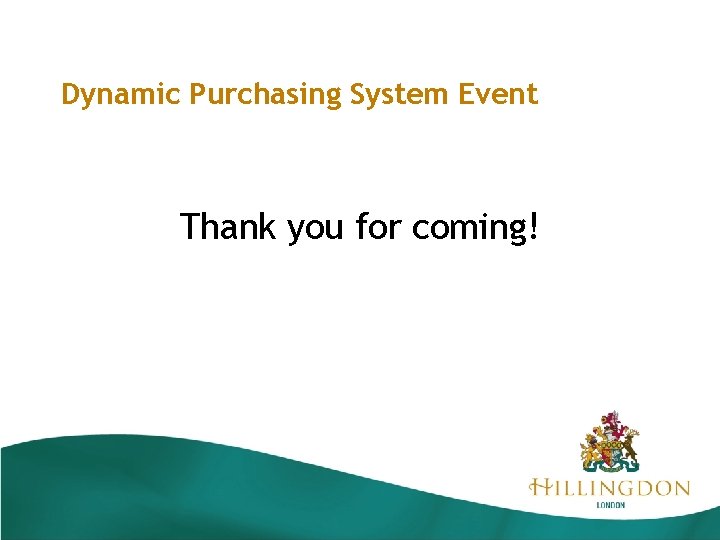 Dynamic Purchasing System Event

Thank you for coming!

HILLINGDON
LONDON